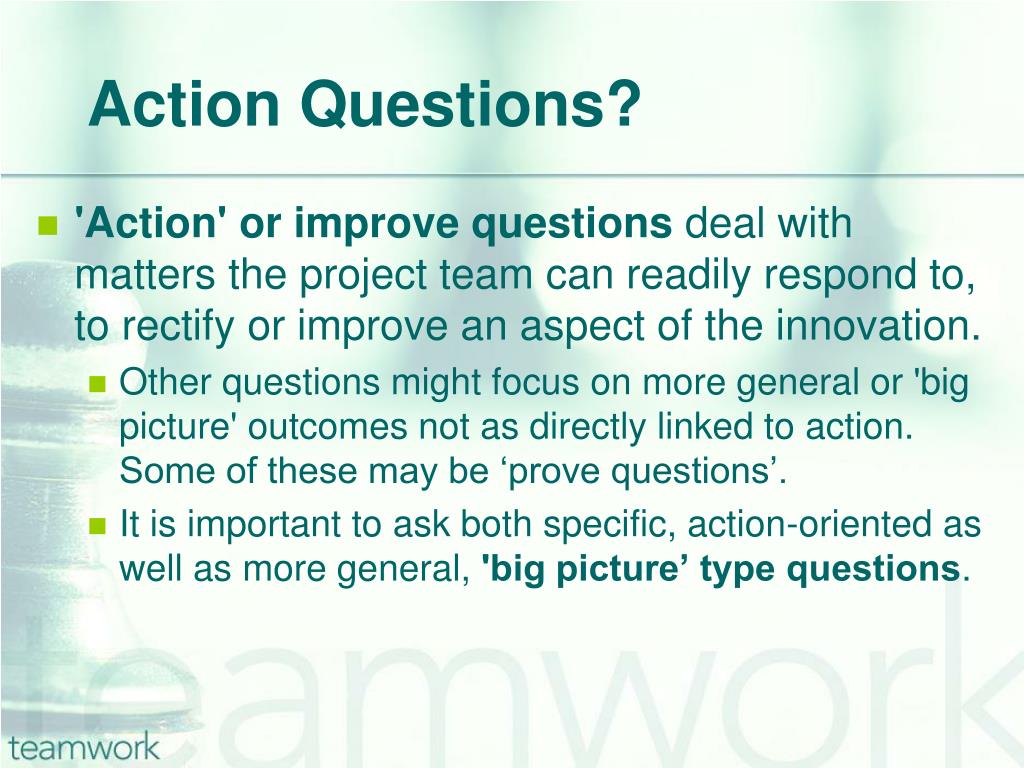 Action Questions?

'Action' or improve questions deal with matters the project team can readily respond to, to rectify or improve an aspect of the innovation.

Other questions might focus on more general or 'big picture' outcomes not as directly linked to action. Some of these may be ‘prove questions’.

It is important to ask both specific, action-oriented as well as more general, 'big picture’ type questions.

teamwork

teamwork